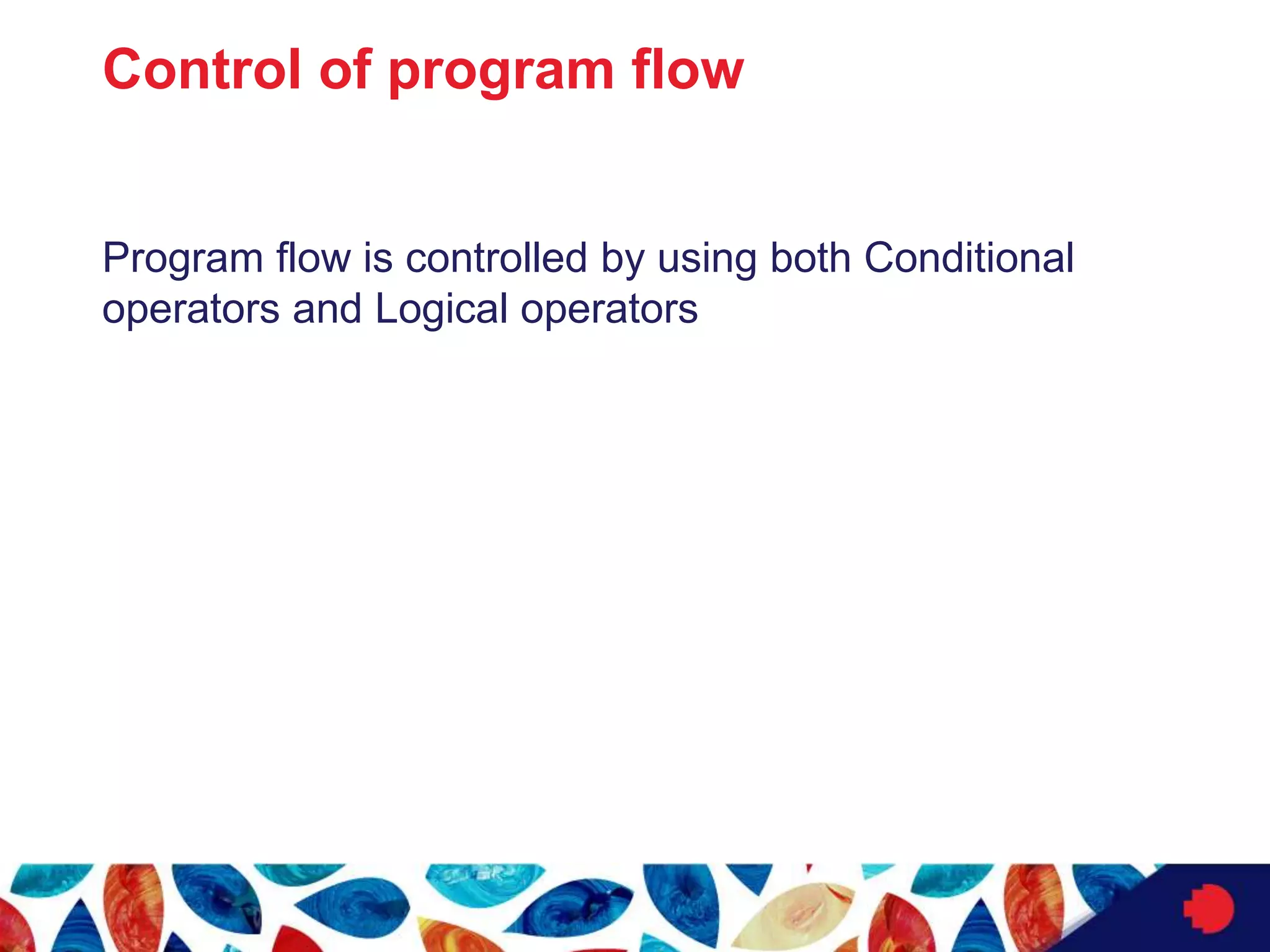 Control of program flow

Program flow is controlled by using both Conditional operators and Logical operators